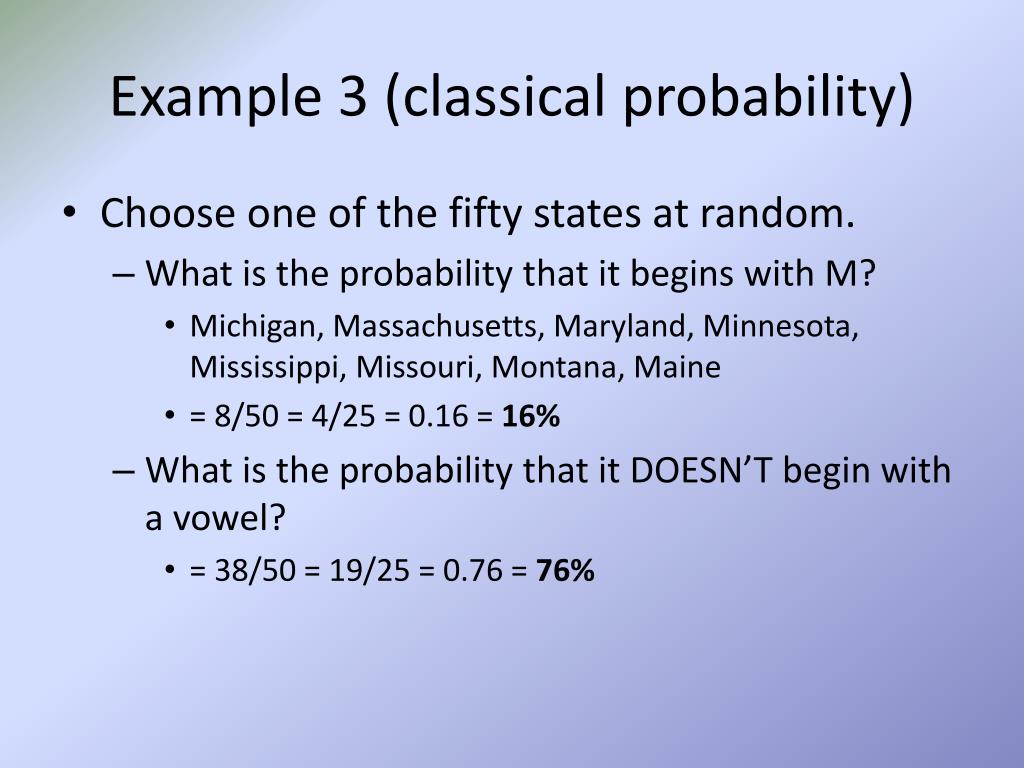 Example 3 (classical probability)

• Choose one of the fifty states at random.
 – What is the probability that it begins with M?
  • Michigan, Massachusetts, Maryland, Minnesota, Mississippi, Missouri, Montana, Maine
  • = 8/50 = 4/25 = 0.16 = **16%**
 – What is the probability that it DOESN'T begin with a vowel?
  • = 38/50 = 19/25 = 0.76 = **76%**